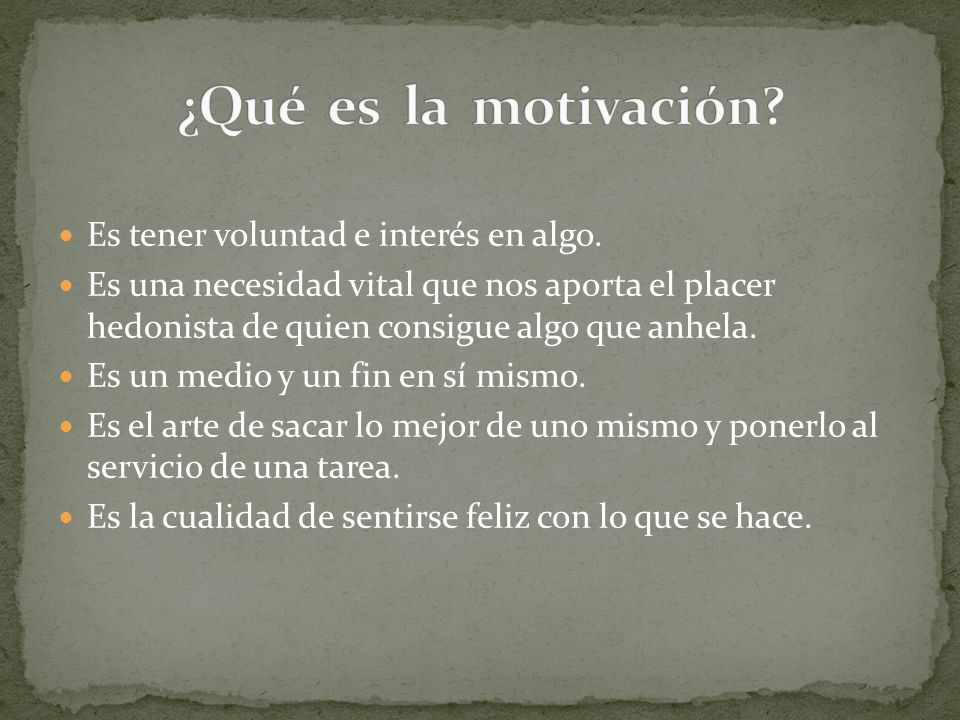 ¿Qué es la motivación?

- Es tener voluntad e interés en algo.
- Es una necesidad vital que nos aporta el placer hedonista de quien consigue algo que anhela.
- Es un medio y un fin en sí mismo.
- Es el arte de sacar lo mejor de uno mismo y ponerlo al servicio de una tarea.
- Es la cualidad de sentirse feliz con lo que se hace.